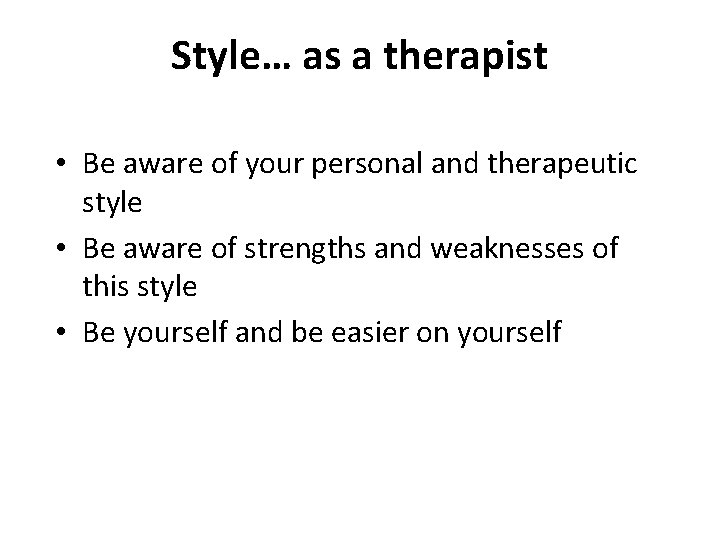 Style… as a therapist

• Be aware of your personal and therapeutic style
• Be aware of strengths and weaknesses of this style
• Be yourself and be easier on yourself